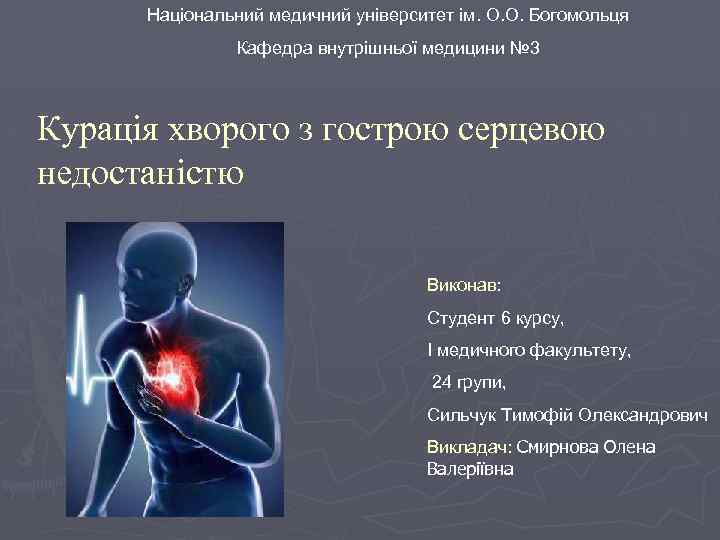 Національний медичний університет ім. О.О. Богомольця

Кафедра внутрішньої медицини №3

Курація хворого з гострою серцевою недостаністю

Виконав:

Студент 6 курсу,

І медичного факультету,

24 групи,

Сильчук Тимофій Олександрович

Викладач: Смирнова Олена Валеріївна